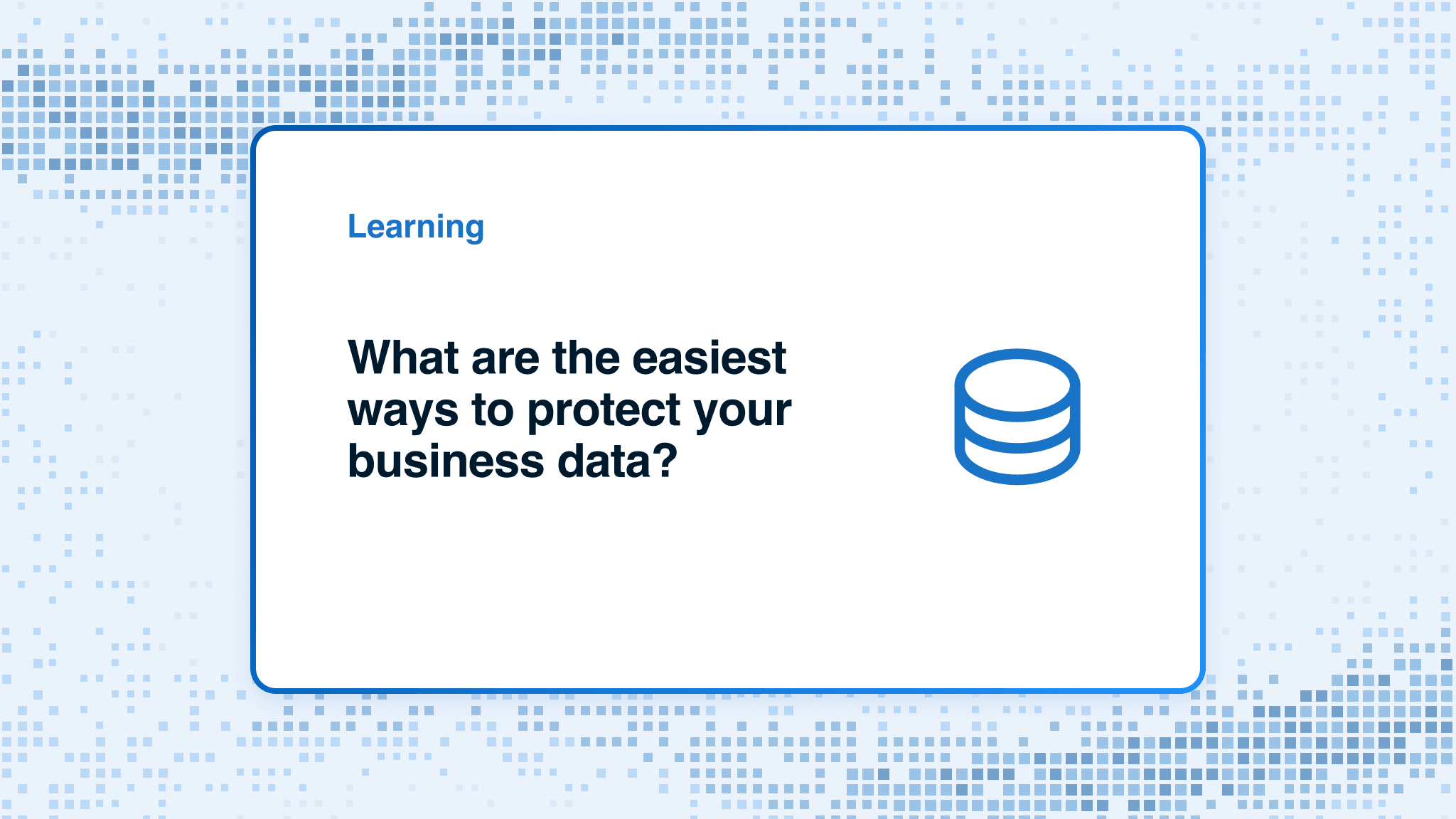 Learning

What are the easiest ways to protect your business data?